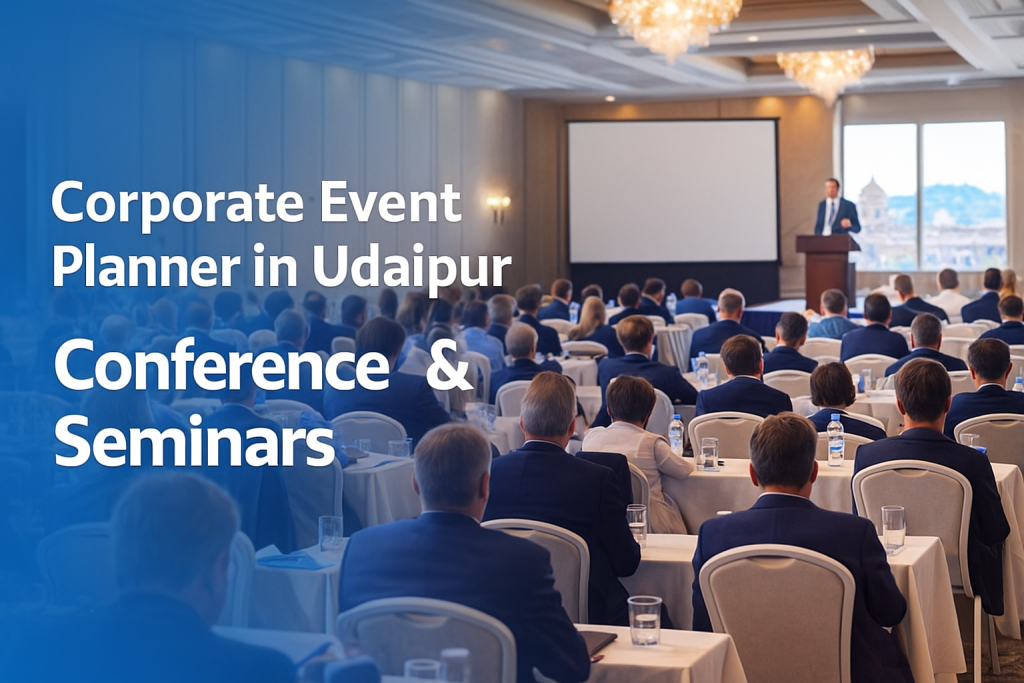 Corporate Event Planner in Udaipur

Conference & Seminars